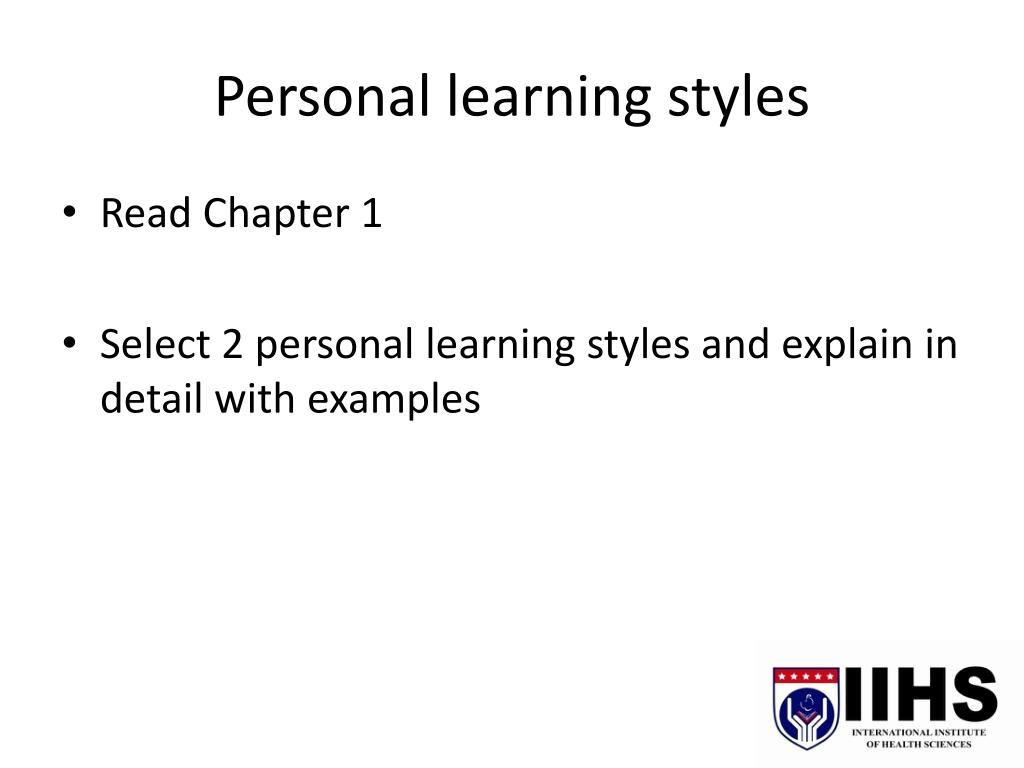 Personal learning styles

• Read Chapter 1

• Select 2 personal learning styles and explain in detail with examples

IIHS
INTERNATIONAL INSTITUTE OF HEALTH SCIENCES